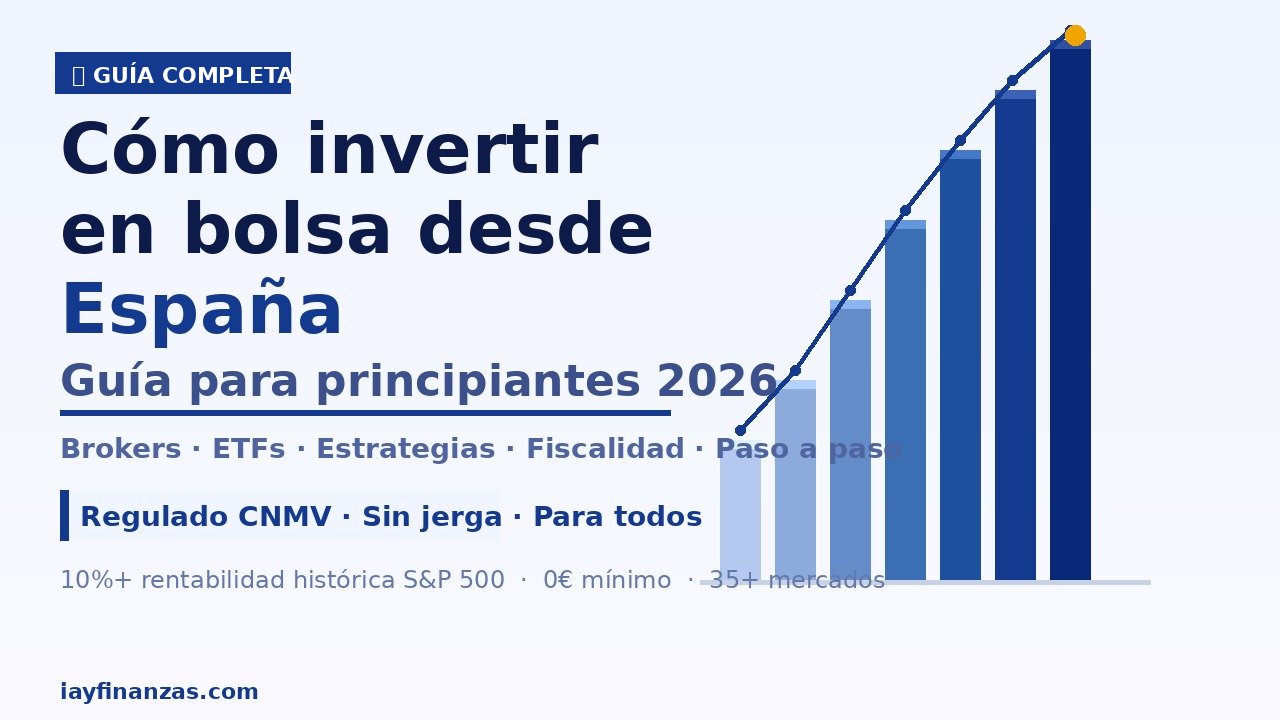 GUÍA COMPLETA

Cómo invertir en bolsa desde España

Guía para principiantes 2026

Brokers · ETFs · Estrategias · Fiscalidad · Paso a paso

Regulado CNMV · Sin jerga · Para todos

10%+ rentabilidad histórica S&P 500 · 0€ mínimo · 35+ mercados

iayfinanzas.com